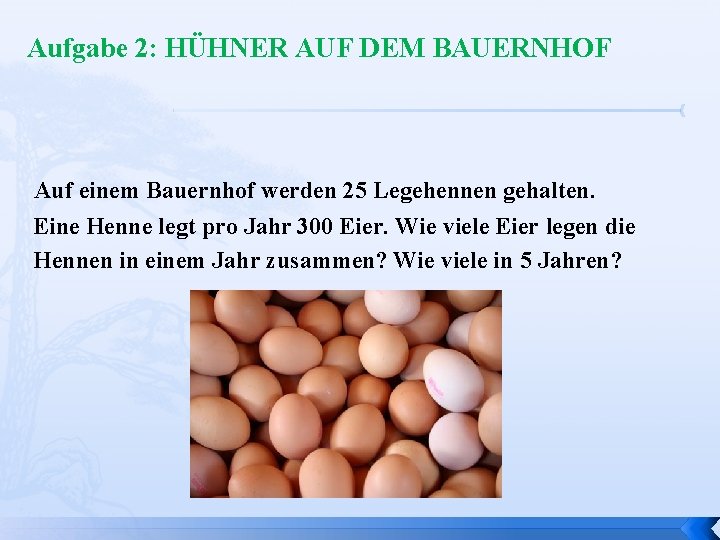 Aufgabe 2: HÜHNER AUF DEM BAUERNHOF

Auf einem Bauernhof werden 25 Legehennen gehalten. Eine Henne legt pro Jahr 300 Eier. Wie viele Eier legen die Hennen in einem Jahr zusammen? Wie viele in 5 Jahren?